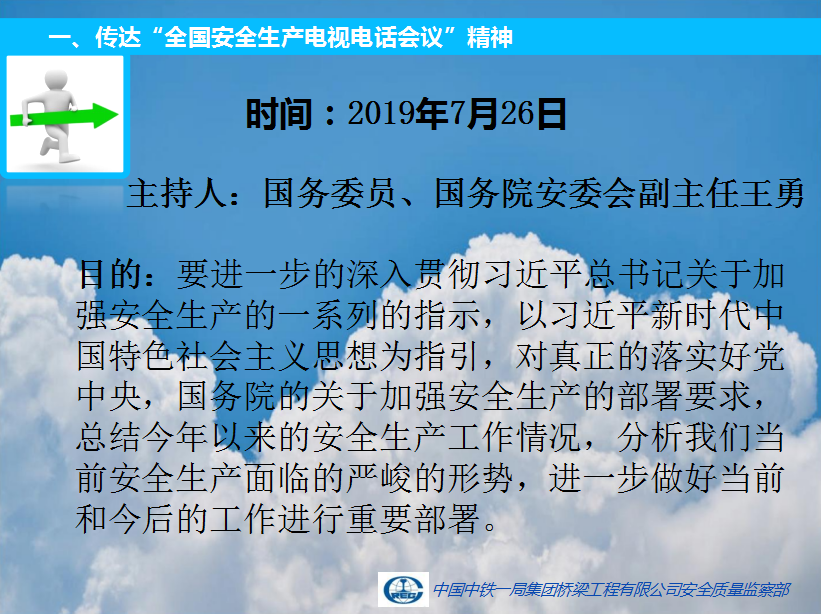 一、传达“全国安全生产电视电话会议”精神

时间：2019年7月26日

主持人：国务委员、国务院安委会副主任王勇

目的：要进一步的深入贯彻习近平总书记关于加强安全生产的一系列的指示，以习近平新时代中国特色社会主义思想为指引，对真正的落实好党中央，国务院的关于加强安全生产的部署要求，总结今年以来的安全生产工作情况，分析我们当前安全生产面临的严峻的形势，进一步做好当前和今后的工作进行重要部署。

CREC

中国中铁一局集团桥梁工程有限公司安全质量监察部